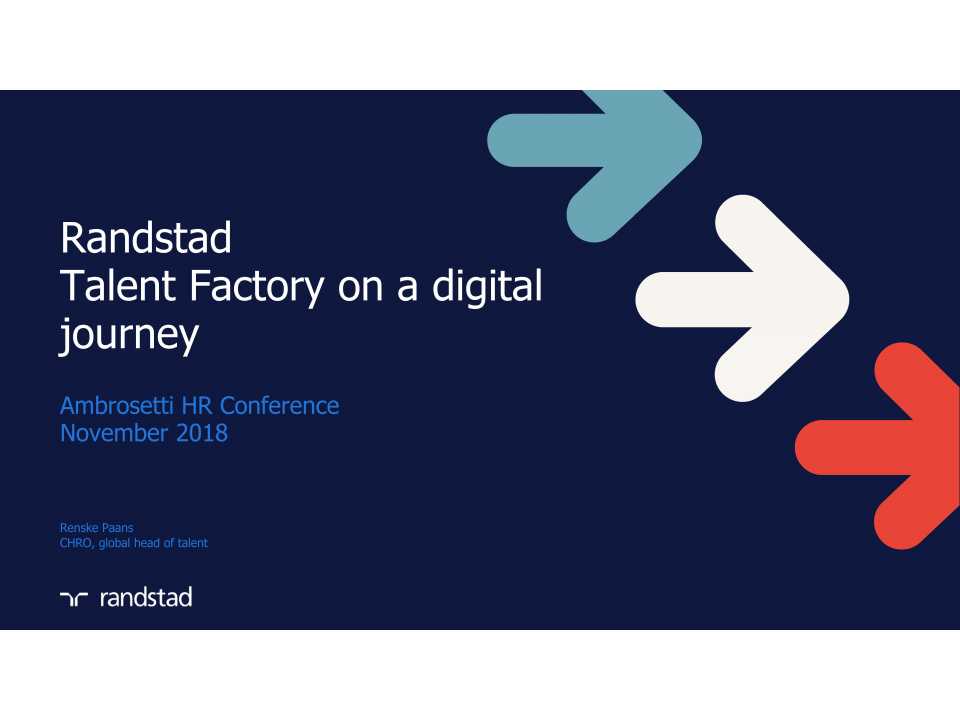 Randstad
Talent Factory on a digital journey

Ambrosetti HR Conference
November 2018

Renske Paans
CHRO, global head of talent

randstad